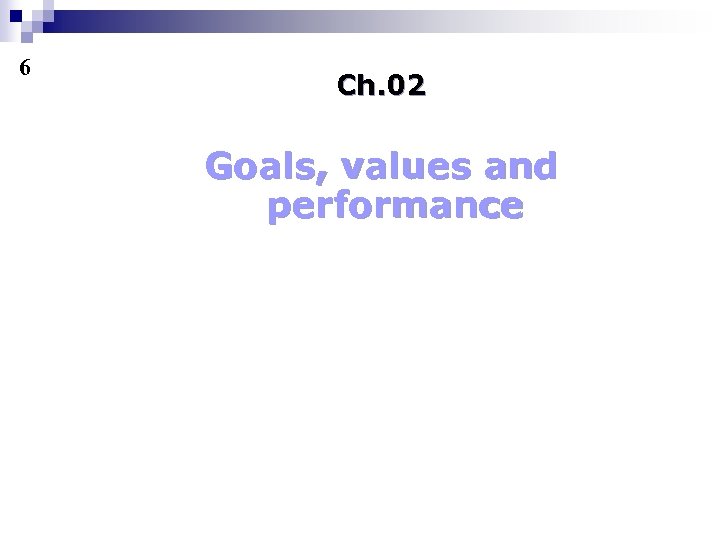 6

Ch.02

Goals, values and performance